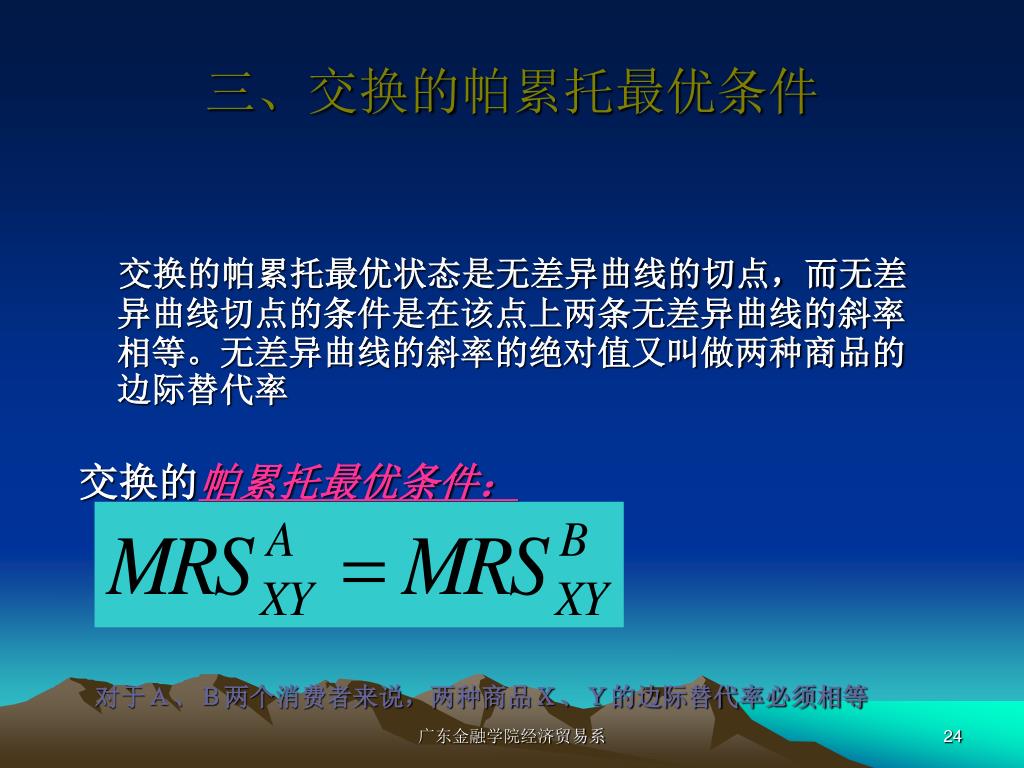 三、交换的帕累托最优条件

交换的帕累托最优状态是无差异曲线的切点，而无差异曲线切点的条件是在该点上两条无差异曲线的斜率相等。无差异曲线的斜率的绝对值又叫做两种商品的边际替代率

交换的帕累托最优条件：

$MRS_{XY}^{A} = MRS_{XY}^{B}$

对于A、B两个消费者来说，两种商品X、Y的边际替代率必须相等

广东金融学院经济贸易系

24